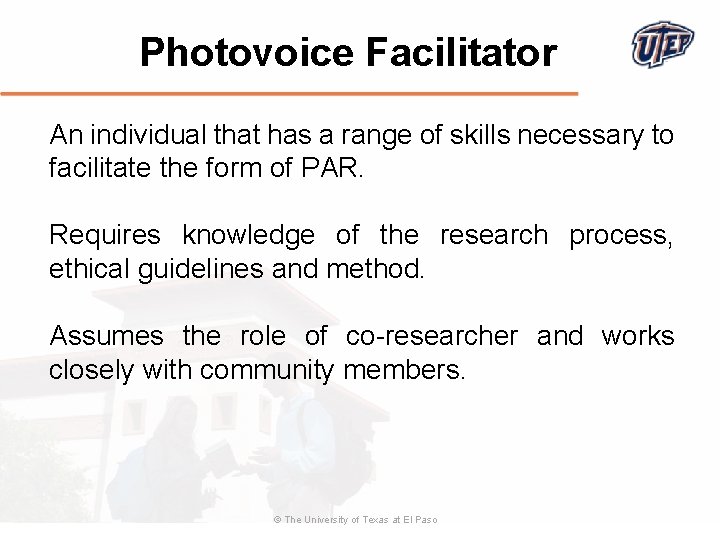 Photovoice Facilitator

UTEP

An individual that has a range of skills necessary to facilitate the form of PAR.

Requires knowledge of the research process, ethical guidelines and method.

Assumes the role of co-researcher and works closely with community members.

© The University of Texas at El Paso